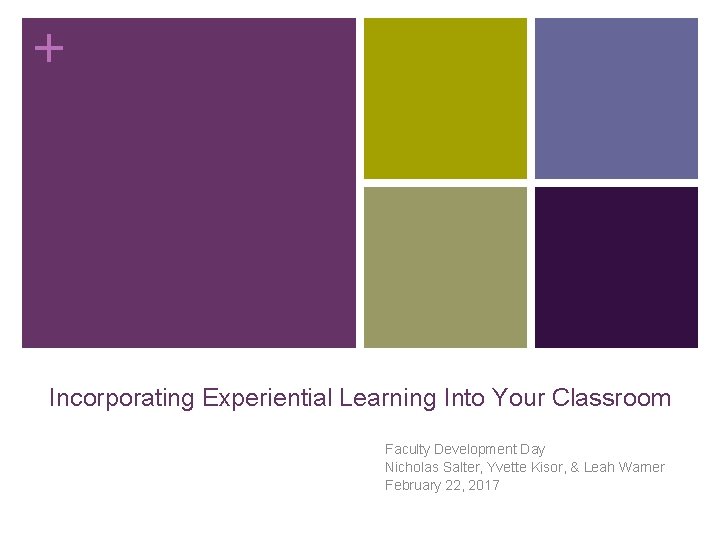 +

Incorporating Experiential Learning Into Your Classroom

Faculty Development Day
Nicholas Salter, Yvette Kisor, & Leah Warner
February 22, 2017